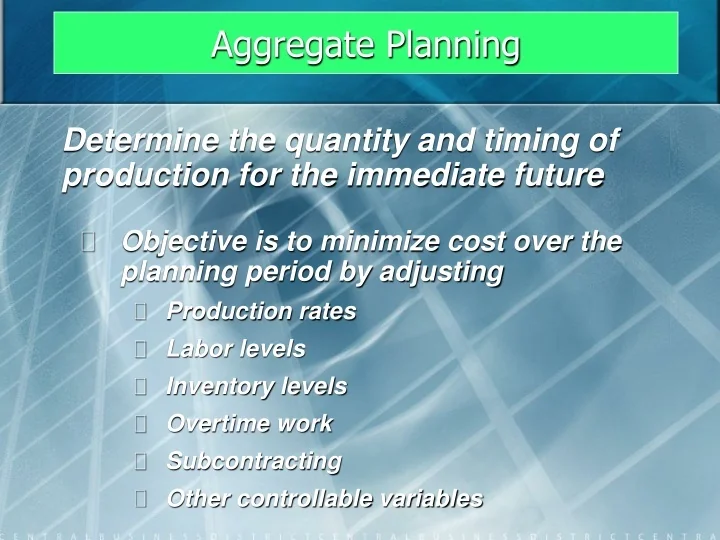 Aggregate Planning

Determine the quantity and timing of production for the immediate future

Objective is to minimize cost over the planning period by adjusting

Production rates

Labor levels

Inventory levels

Overtime work

Subcontracting

Other controllable variables

CENTRALBUSINESSDISTRICTCENTRALBUSINESSDISTRICTCENTRA